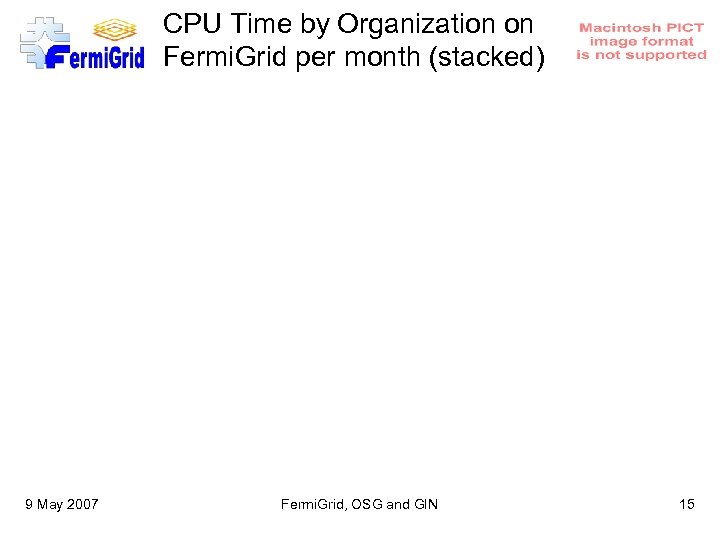 FermiGrid

CPU Time by Organization on FermiGrid per month (stacked)

Macintosh PICT image format is not supported

9 May 2007

FermiGrid, OSG and GIN

15